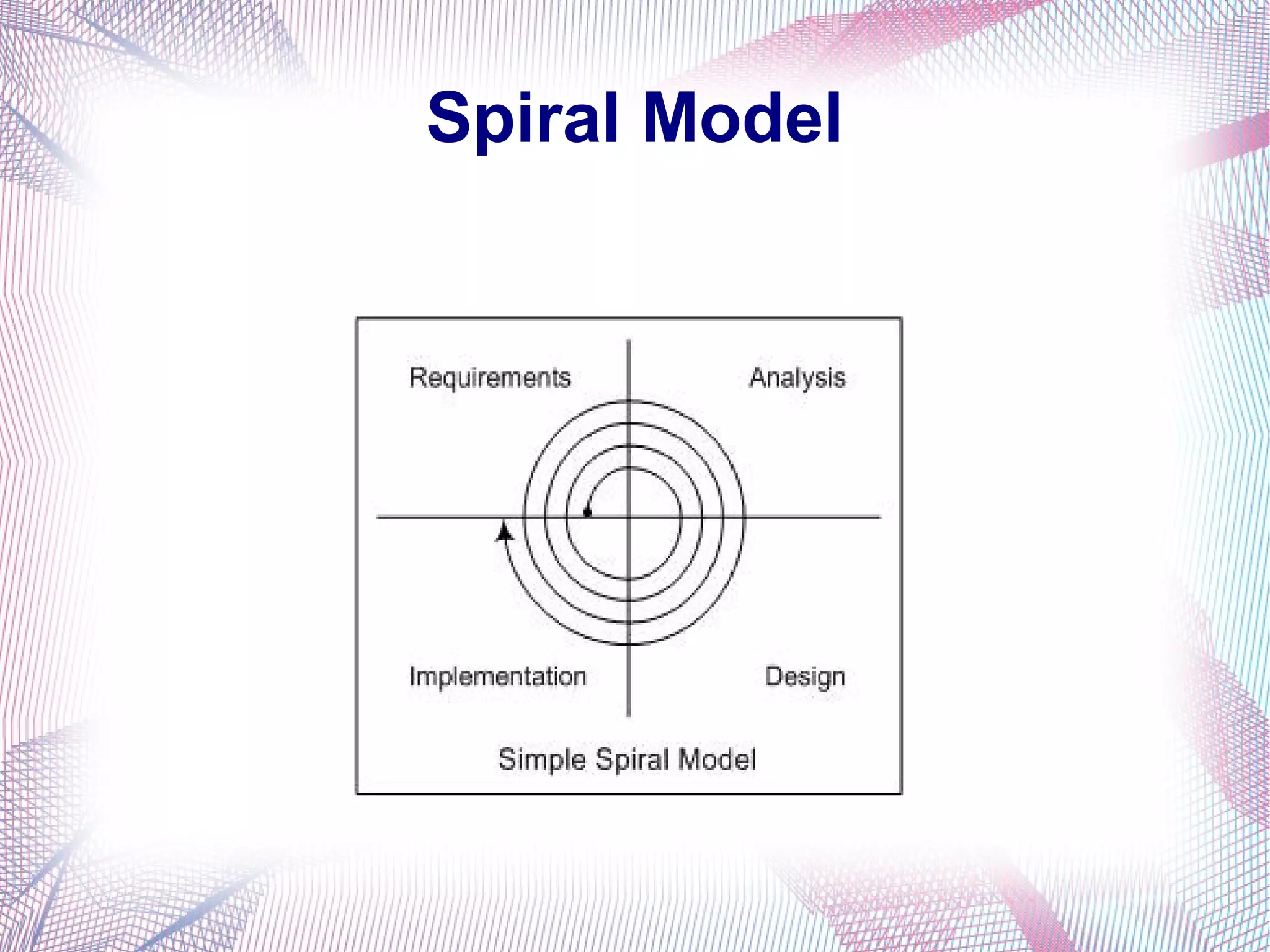 Spiral Model

Requirements

Analysis

Implementation

Design

Simple Spiral Model